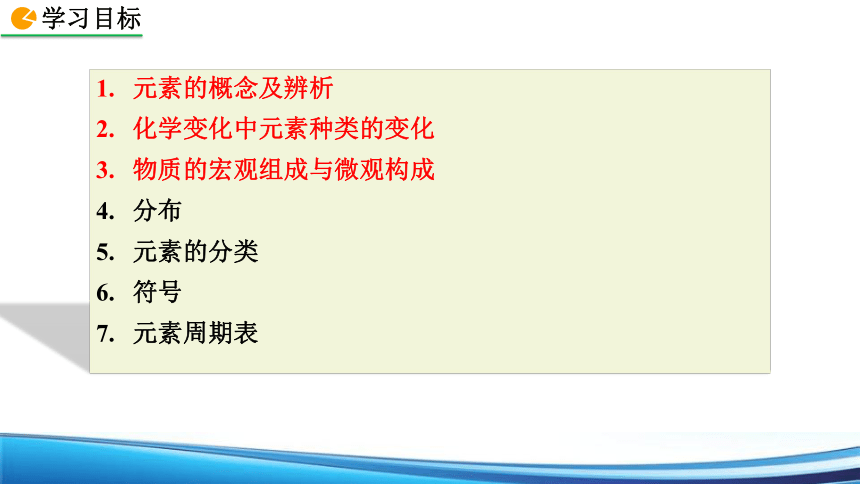 学习目标

1. 元素的概念及辨析
2. 化学变化中元素种类的变化
3. 物质的宏观组成与微观构成
4. 分布
5. 元素的分类
6. 符号
7. 元素周期表